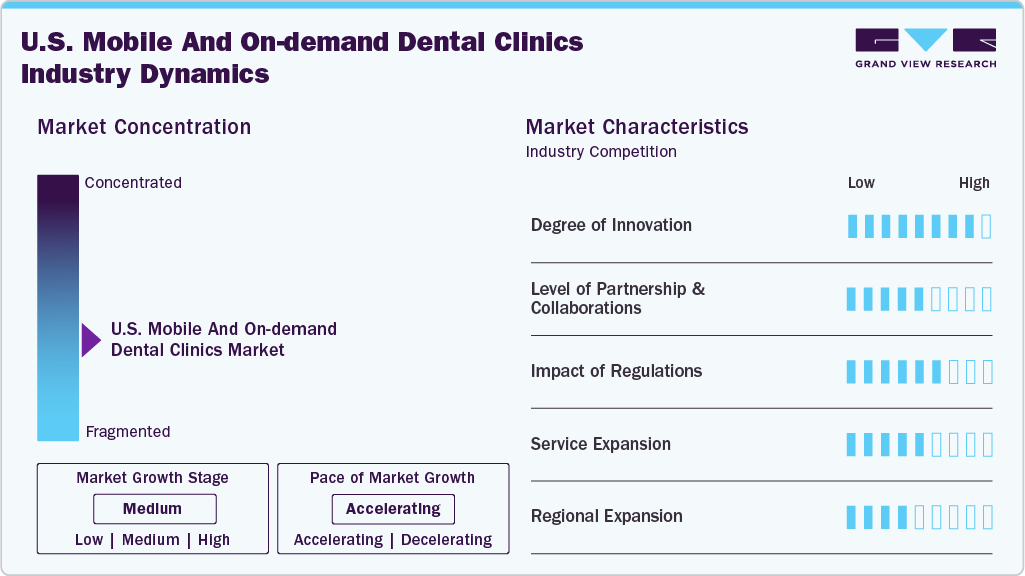 U.S. Mobile And On-demand Dental Clinics Industry Dynamics

GRAND VIEW RESEARCH

Market Concentration

Concentrated

U.S. Mobile And On-demand Dental Clinics Market

Fragmented

Market Growth Stage

Medium

Low | Medium | High

Pace of Market Growth

Accelerating

Accelerating | Decelerating

Market Characteristics

Industry Competition

Low High

Degree of Innovation

Level of Partnership & Collaborations

Impact of Regulations

Service Expansion

Regional Expansion